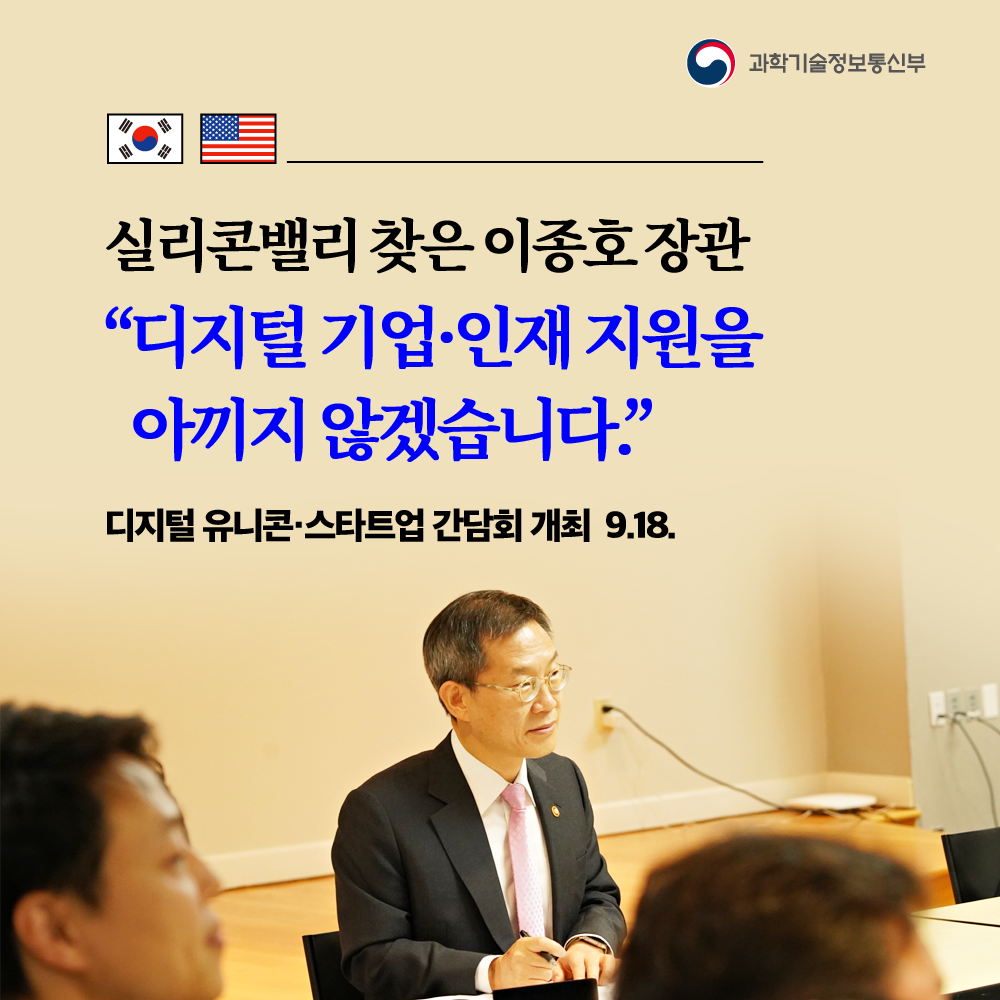 과학기술정보통신부

실리콘밸리 찾은 이종호 장관

“디지털 기업·인재 지원을 아끼지 않겠습니다.”

디지털 유니콘·스타트업 간담회 개최 9.18.